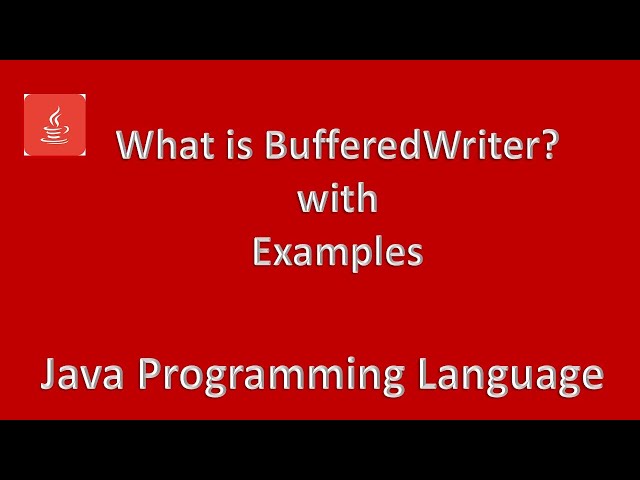 What is BufferedWriter?
with
Examples

Java Programming Language